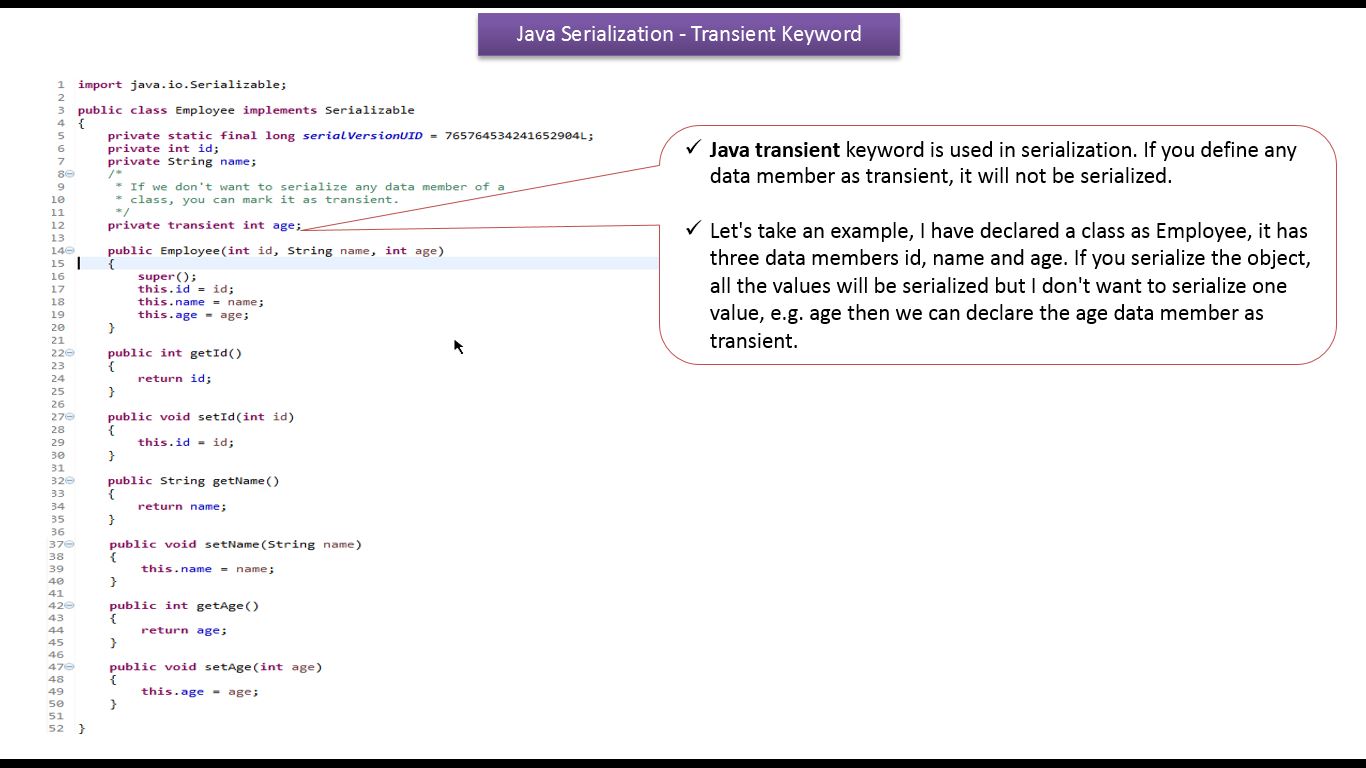 Java Serialization - Transient Keyword

1 import java.io.Serializable;
2
3 public class Employee implements Serializable
4 {
5     private static final long serialVersionUID = 765764534241652904L;
6     private int id;
7     private String name;
8     /*
9      * If we don't want to serialize any data member of a
10     * class, you can mark it as transient.
11     */
12    private transient int age;
13
14    public Employee(int id, String name, int age)
15    {
16        super();
17        this.id = id;
18        this.name = name;
19        this.age = age;
20    }
21
22    public int getId()
23    {
24        return id;
25    }
26
27    public void setId(int id)
28    {
29        this.id = id;
30    }
31
32    public String getName()
33    {
34        return name;
35    }
36
37    public void setName(String name)
38    {
39        this.name = name;
40    }
41
42    public int getAge()
43    {
44        return age;
45    }
46
47    public void setAge(int age)
48    {
49        this.age = age;
50    }
51
52 }

✓ Java transient keyword is used in serialization. If you define any data member as transient, it will not be serialized.

✓ Let's take an example, I have declared a class as Employee, it has three data members id, name and age. If you serialize the object, all the values will be serialized but I don't want to serialize one value, e.g. age then we can declare the age data member as transient.